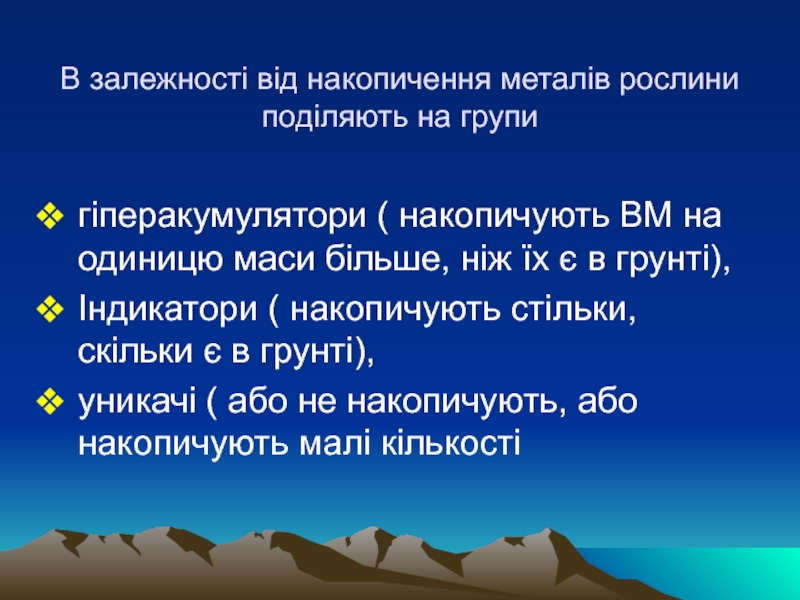 В залежності від накопичення металів рослини поділяють на групи

❖ гіперакумулятори ( накопичують ВМ на одиницю маси більше, ніж їх є в грунті),
❖ Індикатори ( накопичують стільки, скільки є в грунті),
❖ уникачі ( або не накопичують, або накопичують малі кількості